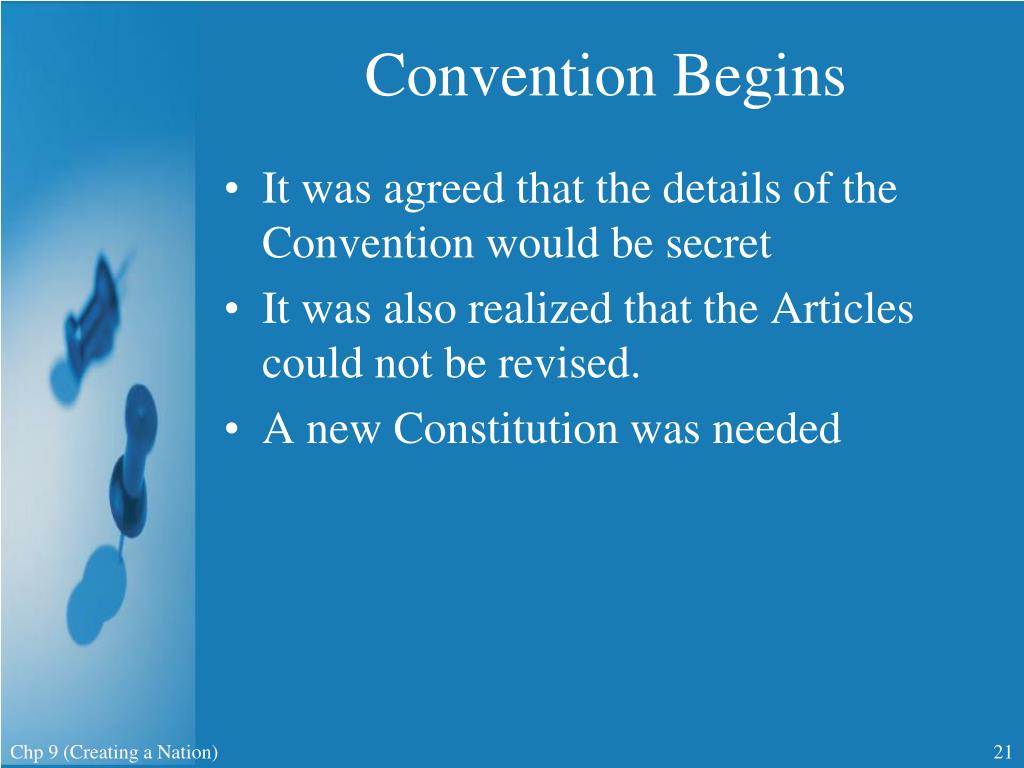 Convention Begins

• It was agreed that the details of the Convention would be secret
• It was also realized that the Articles could not be revised.
• A new Constitution was needed

Chp 9 (Creating a Nation)

21